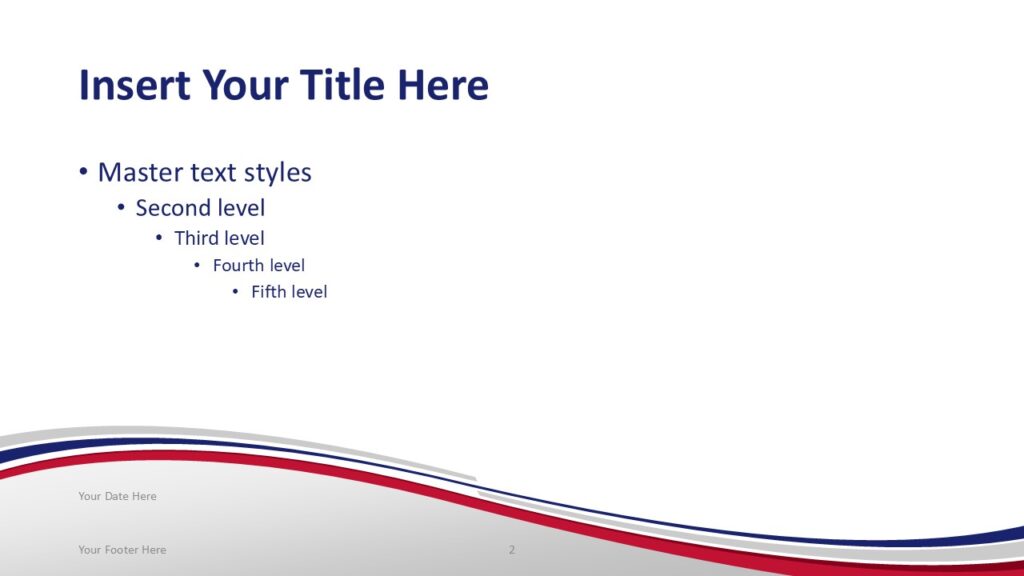 Insert Your Title Here

• Master text styles
• Second level
• Third level
• Fourth level
• Fifth level

Your Date Here

Your Footer Here

2